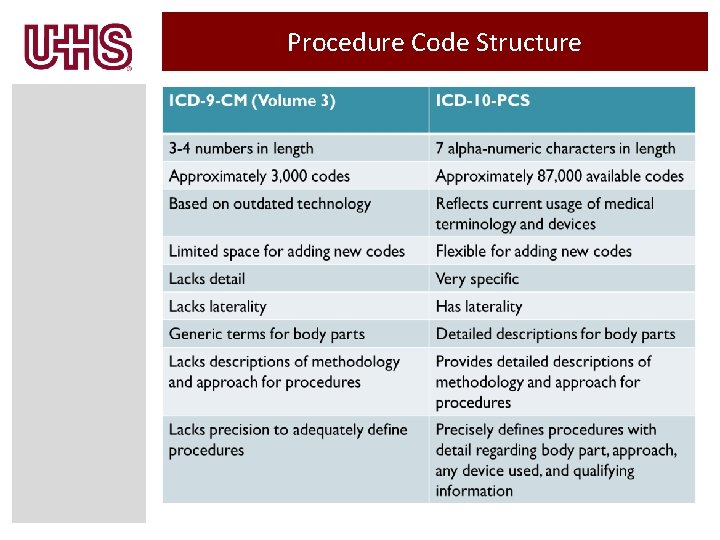 UHS

Procedure Code Structure

| ICD-9-CM (Volume 3) | ICD-10-PCS |
|---|---|
| 3-4 numbers in length | 7 alpha-numeric characters in length |
| Approximately 3,000 codes | Approximately 87,000 available codes |
| Based on outdated technology | Reflects current usage of medical terminology and devices |
| Limited space for adding new codes | Flexible for adding new codes |
| Lacks detail | Very specific |
| Lacks laterality | Has laterality |
| Generic terms for body parts | Detailed descriptions for body parts |
| Lacks descriptions of methodology and approach for procedures | Provides detailed descriptions of methodology and approach for procedures |
| Lacks precision to adequately define procedures | Precisely defines procedures with detail regarding body part, approach, any device used, and qualifying information |